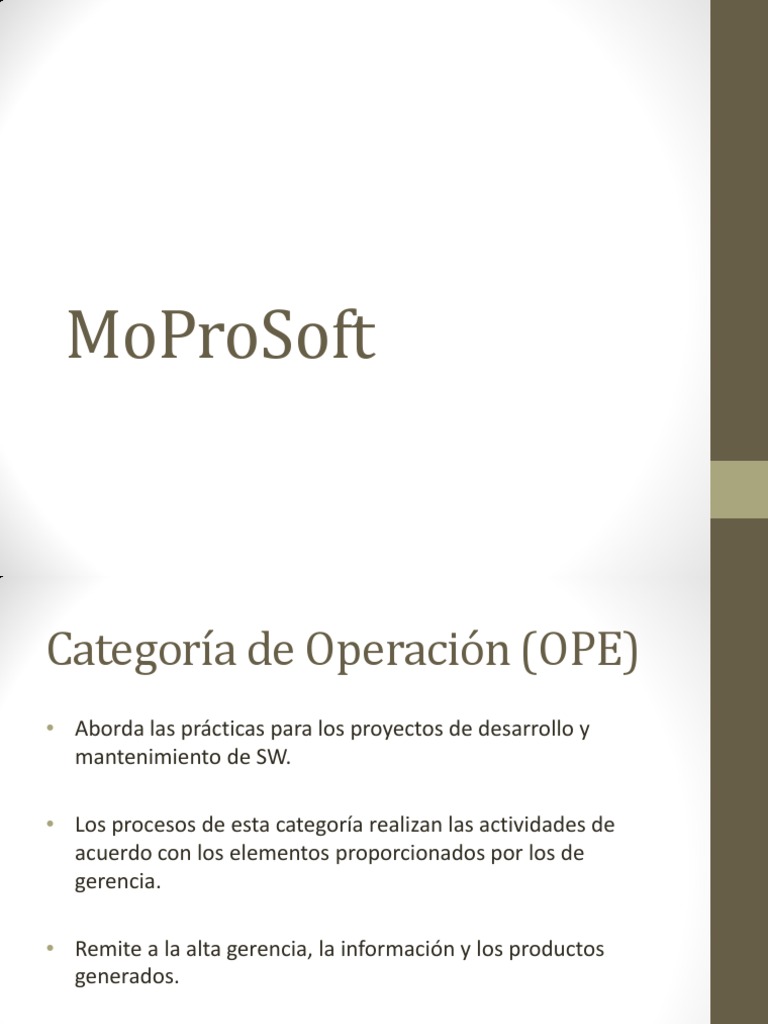 MoProSoft

Categoría de Operación (OPE)

• Aborda las prácticas para los proyectos de desarrollo y mantenimiento de SW.

• Los procesos de esta categoría realizan las actividades de acuerdo con los elementos proporcionados por los de gerencia.

• Remite a la alta gerencia, la información y los productos generados.